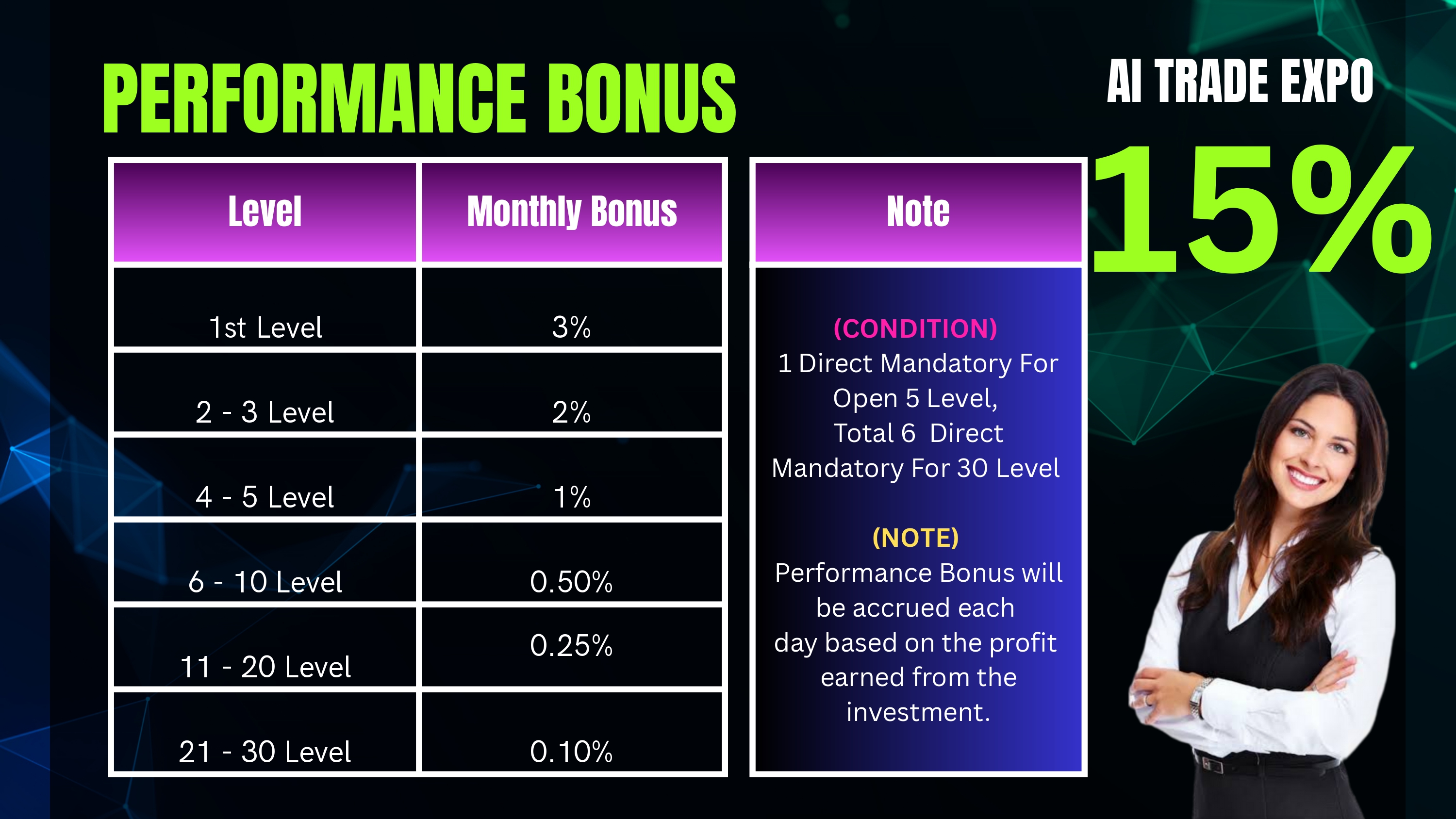 PERFORMANCE BONUS

AI TRADE EXPO

15%

| Level | Monthly Bonus |
|---|---|
| 1st Level | 3% |
| 2 - 3 Level | 2% |
| 4 - 5 Level | 1% |
| 6 - 10 Level | 0.50% |
| 11 - 20 Level | 0.25% |
| 21 - 30 Level | 0.10% |

Note

(CONDITION)
1 Direct Mandatory For Open 5 Level, Total 6 Direct Mandatory For 30 Level

(NOTE)
Performance Bonus will be accrued each day based on the profit earned from the investment.